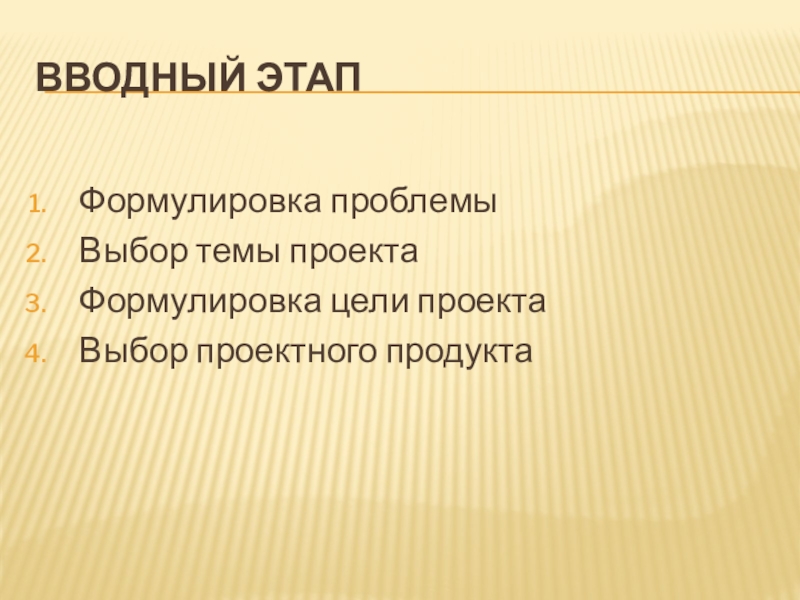 ВВОДНЫЙ ЭТАП

1. Формулировка проблемы
2. Выбор темы проекта
3. Формулировка цели проекта
4. Выбор проектного продукта